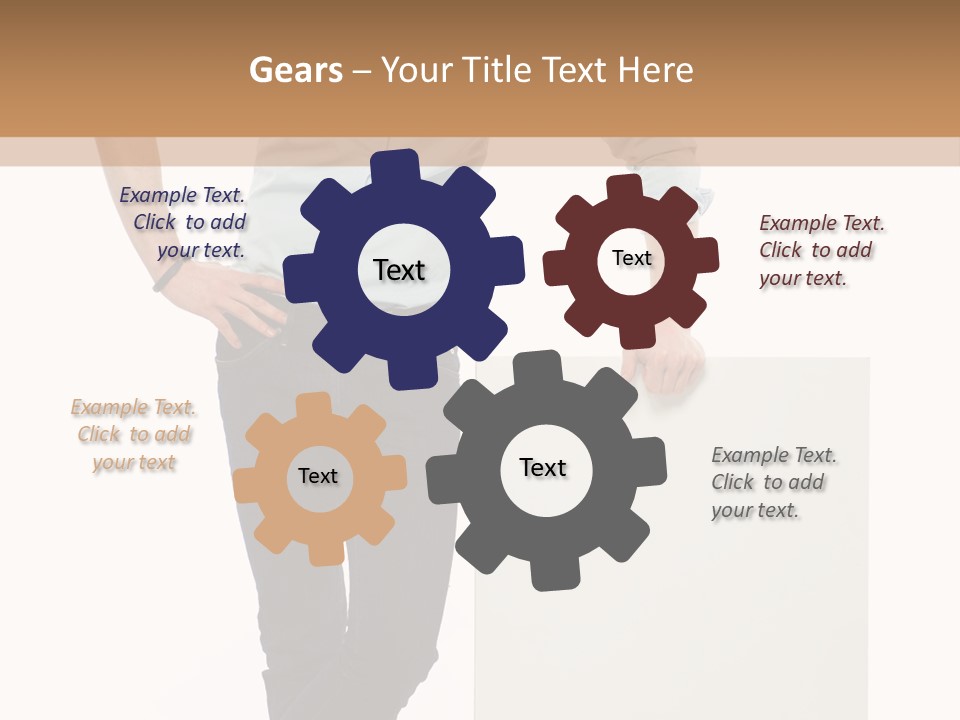 Gears – Your Title Text Here

Example Text. Click to add your text.

Text

Text

Example Text. Click to add your text.

Example Text. Click to add your text

Text

Text

Example Text. Click to add your text.